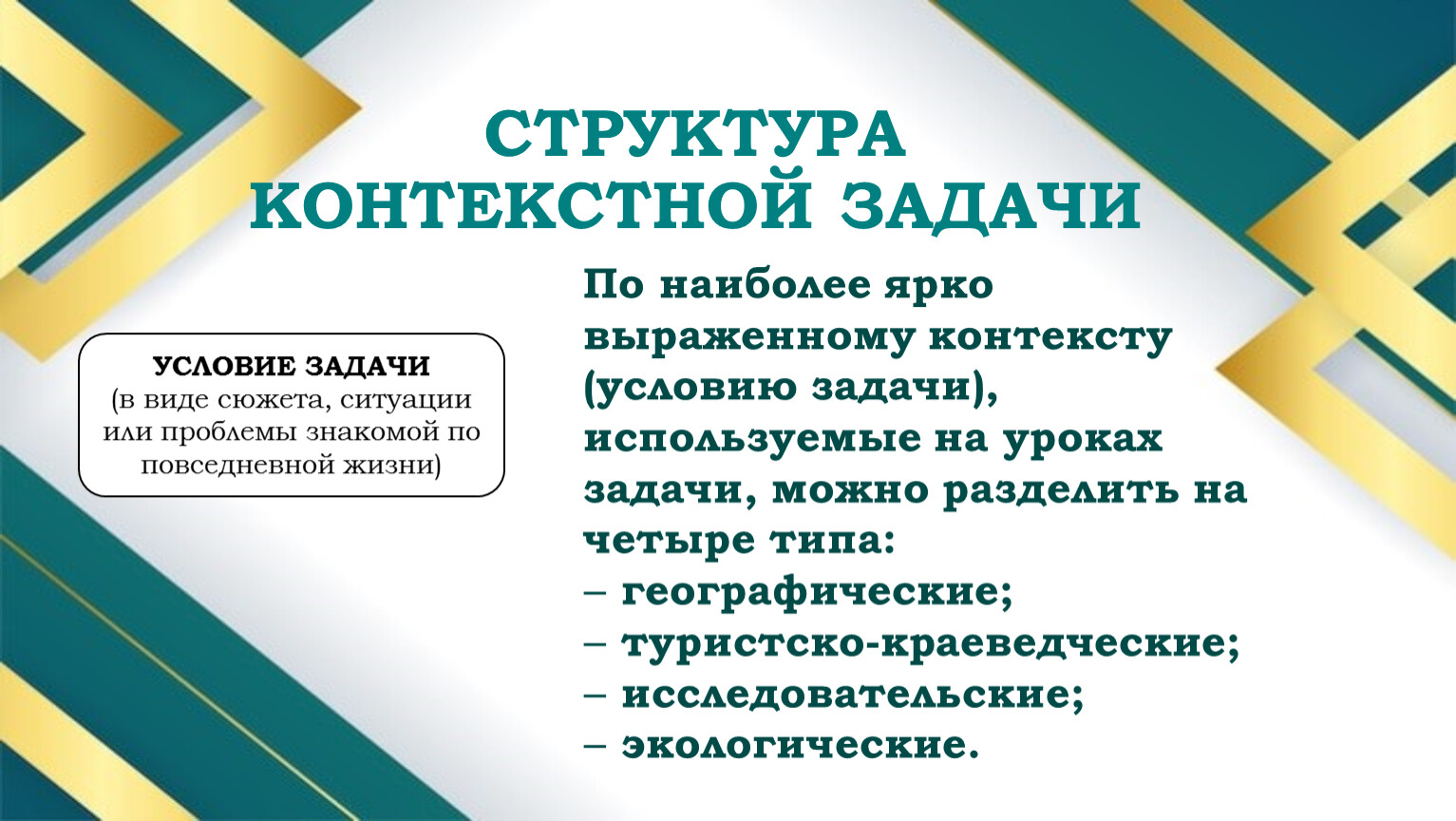 СТРУКТУРА КОНТЕКСТНОЙ ЗАДАЧИ

УСЛОВИЕ ЗАДАЧИ
(в виде сюжета, ситуации или проблемы знакомой по повседневной жизни)

По наиболее ярко выраженному контексту (условию задачи), используемые на уроках задачи, можно разделить на четыре типа:
– географические;
– туристско-краеведческие;
– исследовательские;
– экологические.